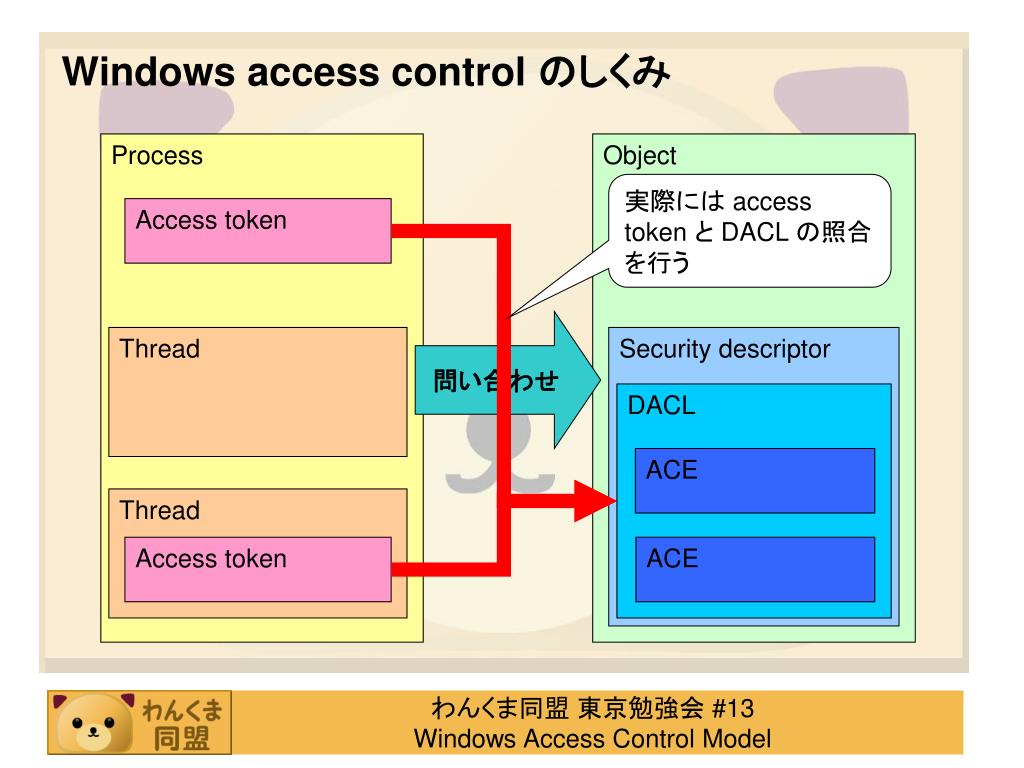 Windows access control のしくみ

Process

Access token

Thread

Thread

Access token

問い合わせ

Object

実際には access token と DACL の照合を行う

Security descriptor

DACL

ACE

ACE

わんくま同盟

わんくま同盟 東京勉強会 #13
Windows Access Control Model